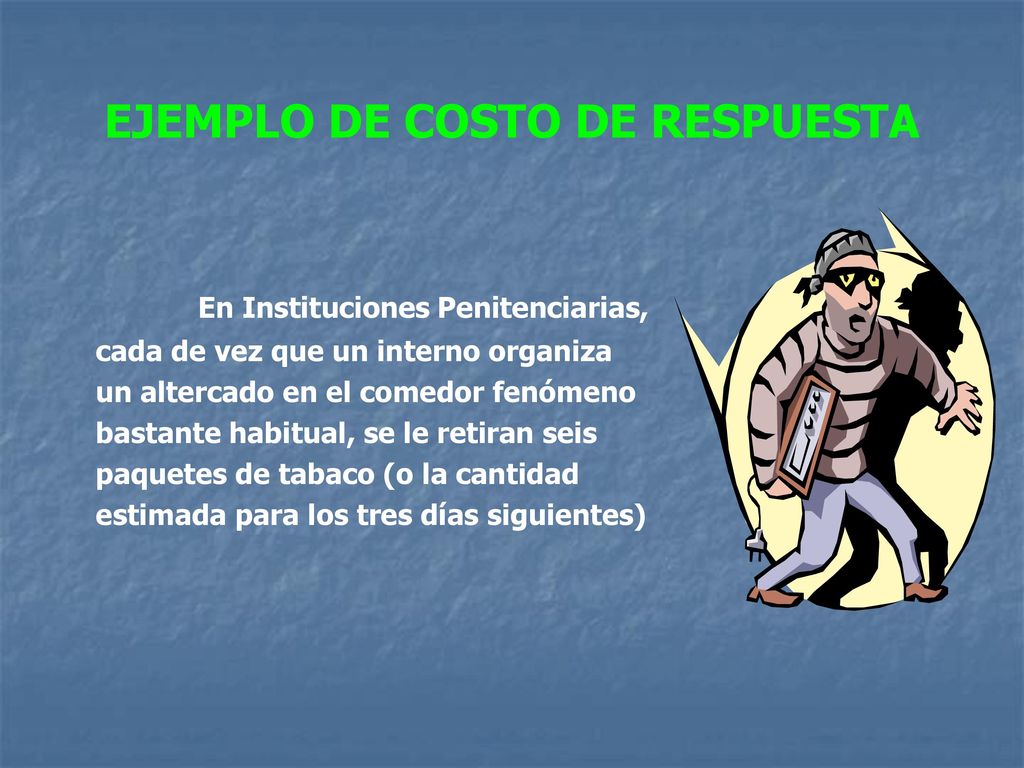 EJEMPLO DE COSTO DE RESPUESTA

En Instituciones Penitenciarias, cada de vez que un interno organiza un altercado en el comedor fenómeno bastante habitual, se le retiran seis paquetes de tabaco (o la cantidad estimada para los tres días siguientes)